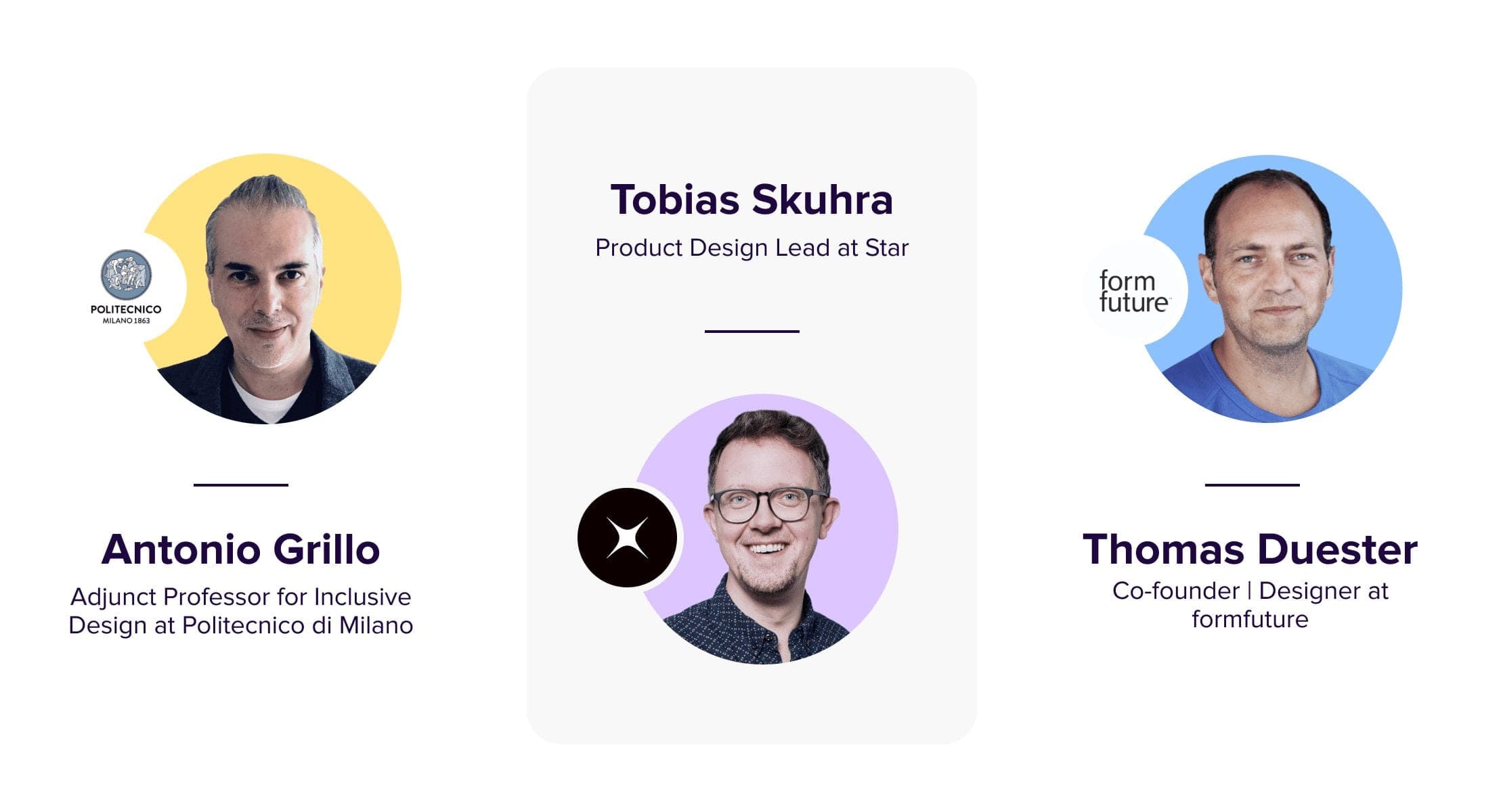 POLITECNICO
MILANO 1863

Antonio Grillo
Adjunct Professor for Inclusive Design at Politecnico di Milano

Tobias Skuhra
Product Design Lead at Star

form future

Thomas Duester
Co-founder | Designer at formfuture